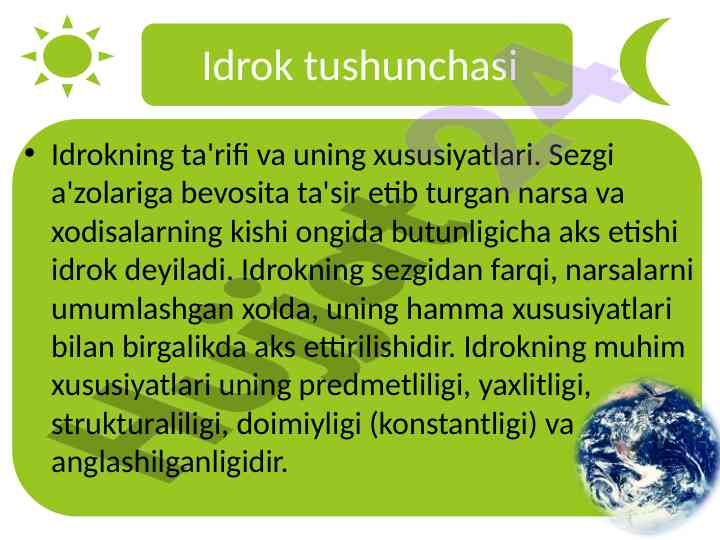 Idrok tushunchasi

• Idrokning ta'rifi va uning xususiyatlari. Sezgi a'zolariga bevosita ta'sir etib turgan narsa va xodisalarning kishi ongida butunligicha aks etishi idrok deyiladi. Idrokning sezgidan farqi, narsalarni umumlashgan xolda, uning hamma xususiyatlari bilan birgalikda aks ettirilishidir. Idrokning muhim xususiyatlari uning predmetliligi, yaxlitligi, strukturaliligi, doimiyligi (konstantligi) va anglashilganligidir.

Hujjat24